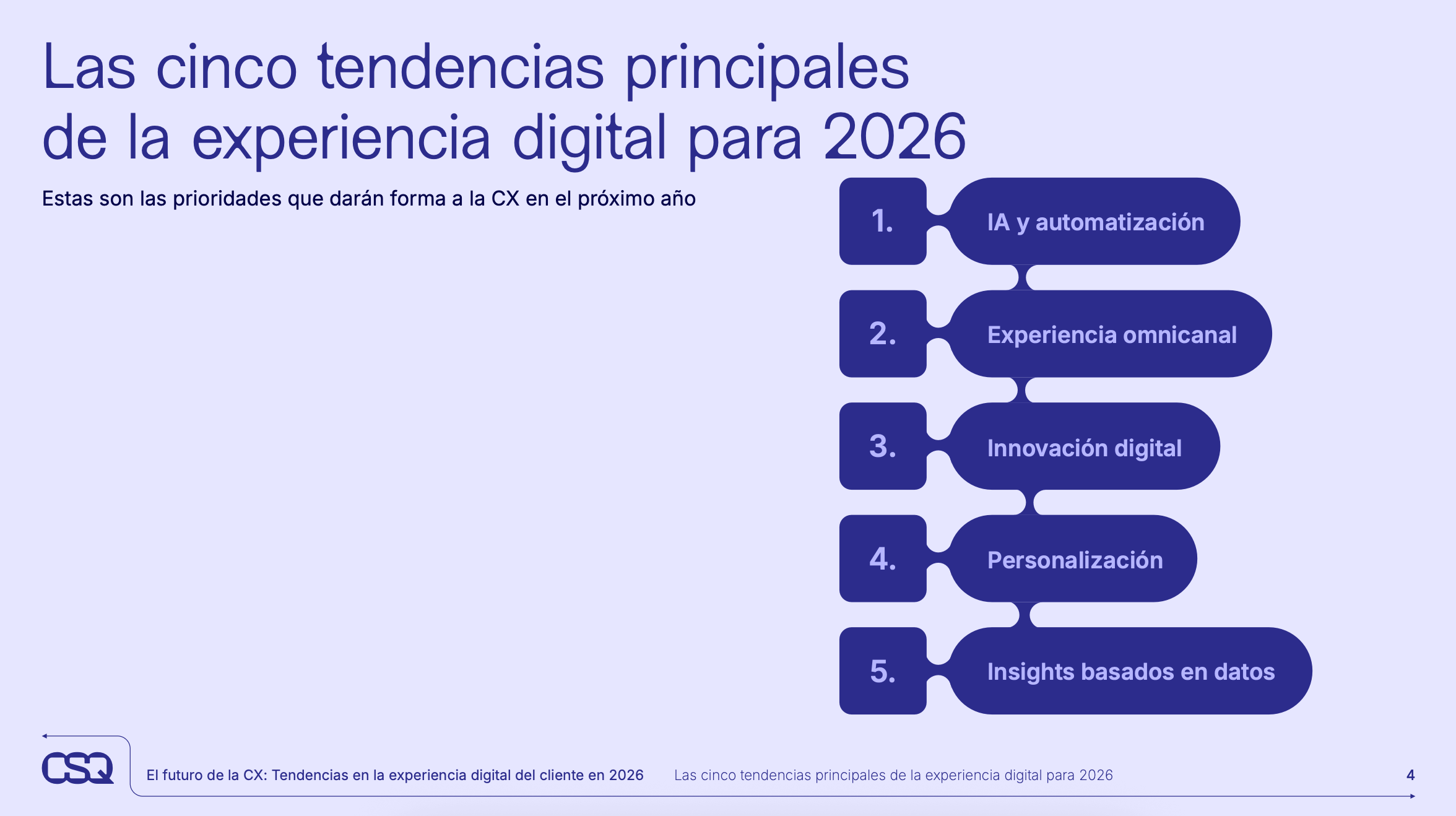 Las cinco tendencias principales de la experiencia digital para 2026

Estas son las prioridades que darán forma a la CX en el próximo año

1. IA y automatización

2. Experiencia omnicanal

3. Innovación digital

4. Personalización

5. Insights basados en datos

CSQ

El futuro de la CX: Tendencias en la experiencia digital del cliente en 2026

Las cinco tendencias principales de la experiencia digital para 2026

4